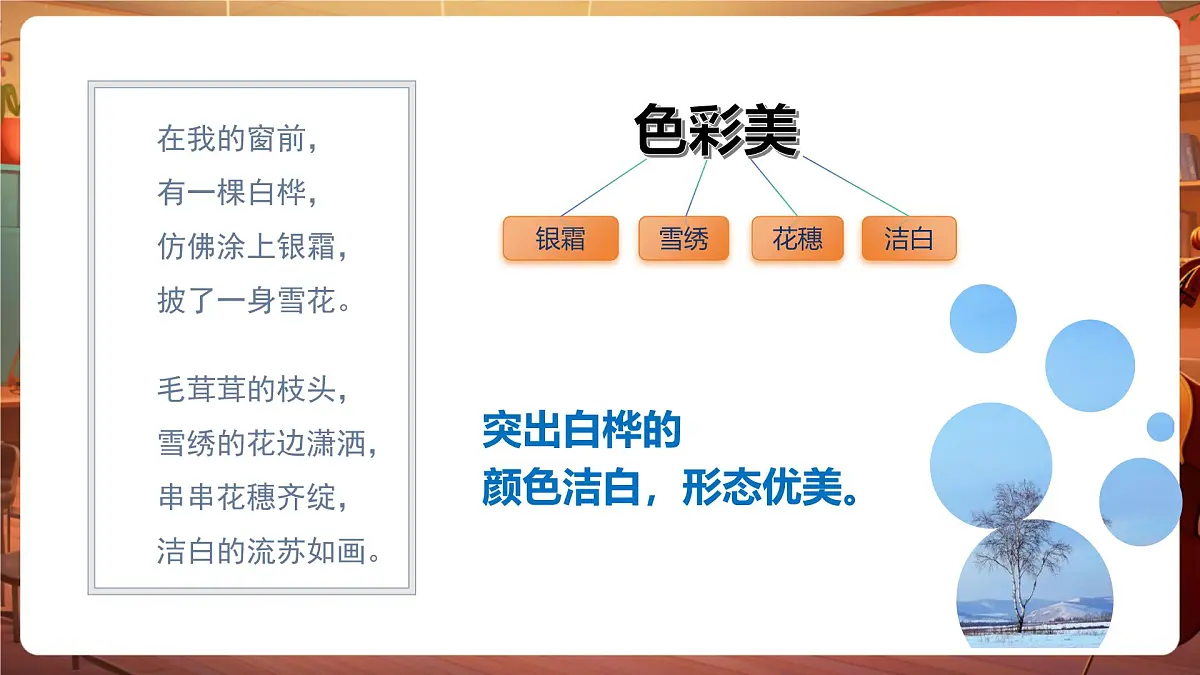 在我的窗前，
有一棵白桦，
仿佛涂上银霜，
披了一身雪花。

毛茸茸的枝头，
雪绣的花边潇洒，
串串花穗齐绽，
洁白的流苏如画。

色彩美

银霜 雪绣 花穗 洁白

突出白桦的
颜色洁白，形态优美。